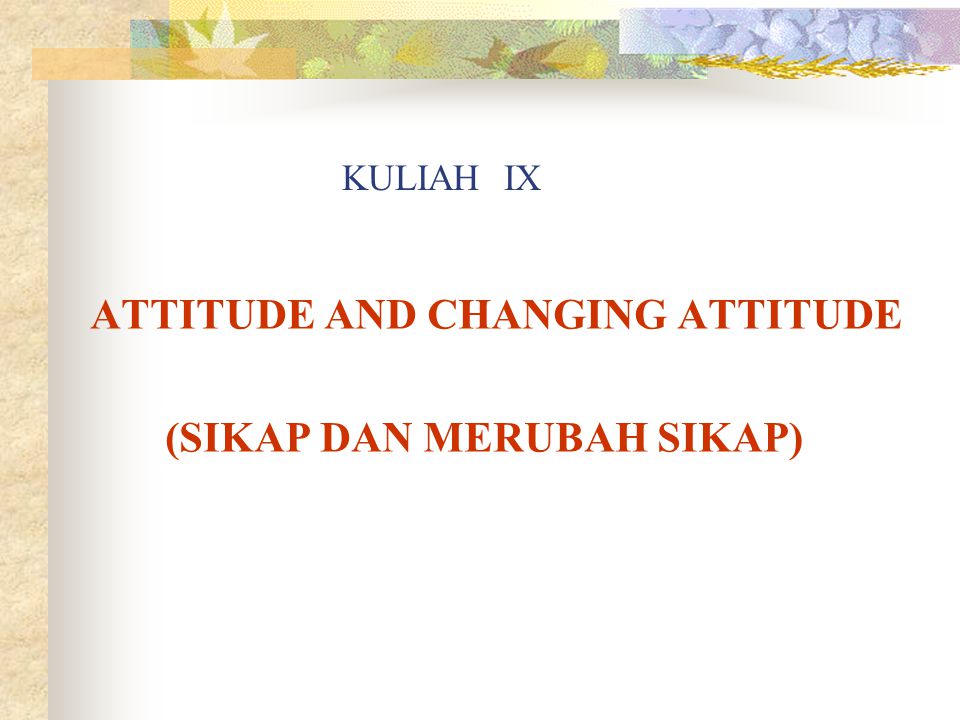 KULIAH IX

ATTITUDE AND CHANGING ATTITUDE

(SIKAP DAN MERUBAH SIKAP)